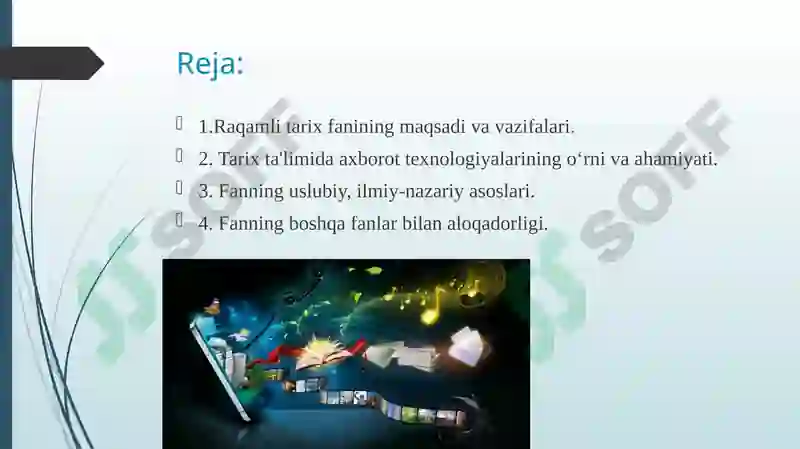 Reja:

1.Raqamli tarix fanining maqsadi va vazifalari.

2. Tarix ta'limida axborot texnologiyalarining o‘rni va ahamiyati.

3. Fanning uslubiy, ilmiy-nazariy asoslari.

4. Fanning boshqa fanlar bilan aloqadorligi.

SOFF SOFF